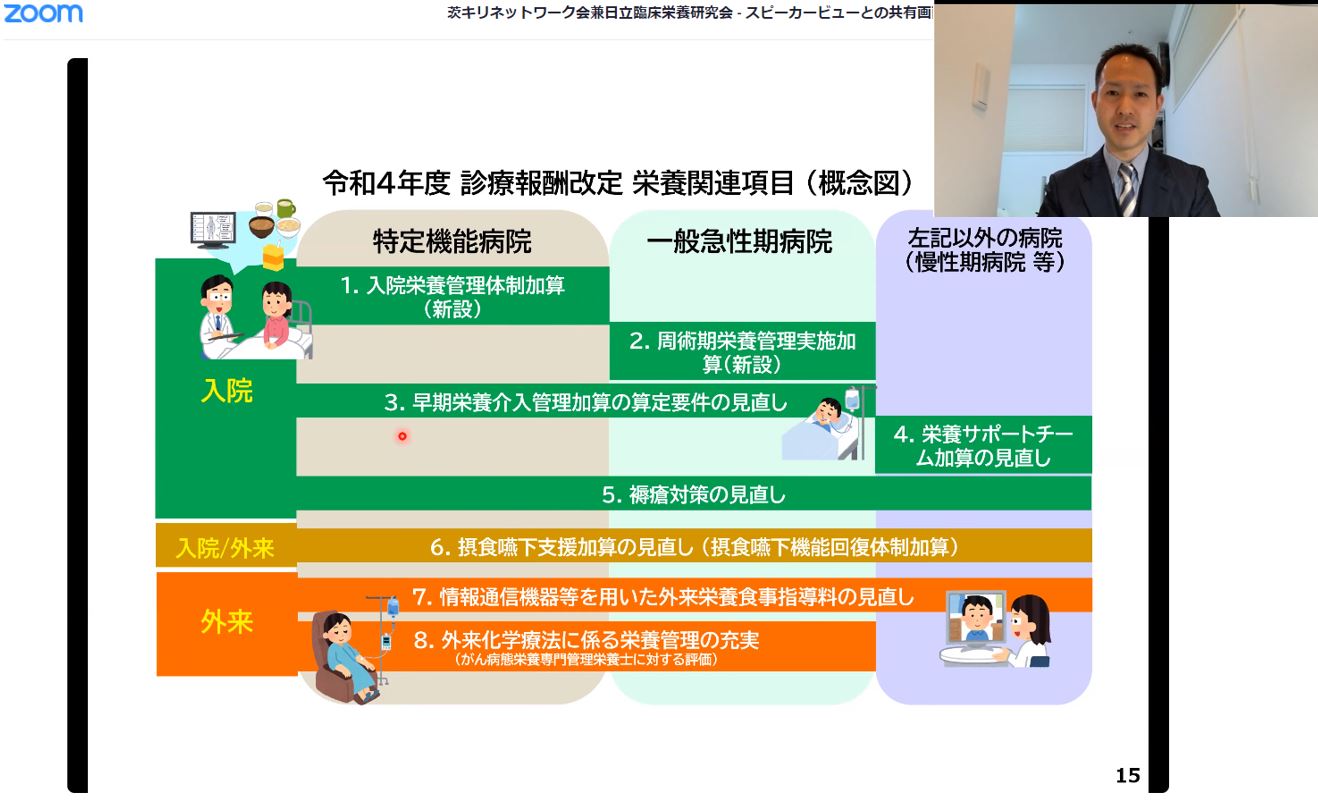 zoom

茨キリネットワーク会兼日立臨床栄養研究会 - スピーカービューとの共有画

令和4年度 診療報酬改定 栄養関連項目（概念図）

特定機能病院

一般急性期病院

左記以外の病院（慢性期病院 等）

入院

1. 入院栄養管理体制加算（新設）

2. 周術期栄養管理実施加算（新設）

3. 早期栄養介入管理加算の算定要件の見直し

4. 栄養サポートチーム加算の見直し

5. 褥瘡対策の見直し

入院/外来

6. 摂食嚥下支援加算の見直し（摂食嚥下機能回復体制加算）

外来

7. 情報通信機器等を用いた外来栄養食事指導料の見直し

8. 外来化学療法に係る栄養管理の充実
（がん病態栄養専門管理栄養士に対する評価）

15